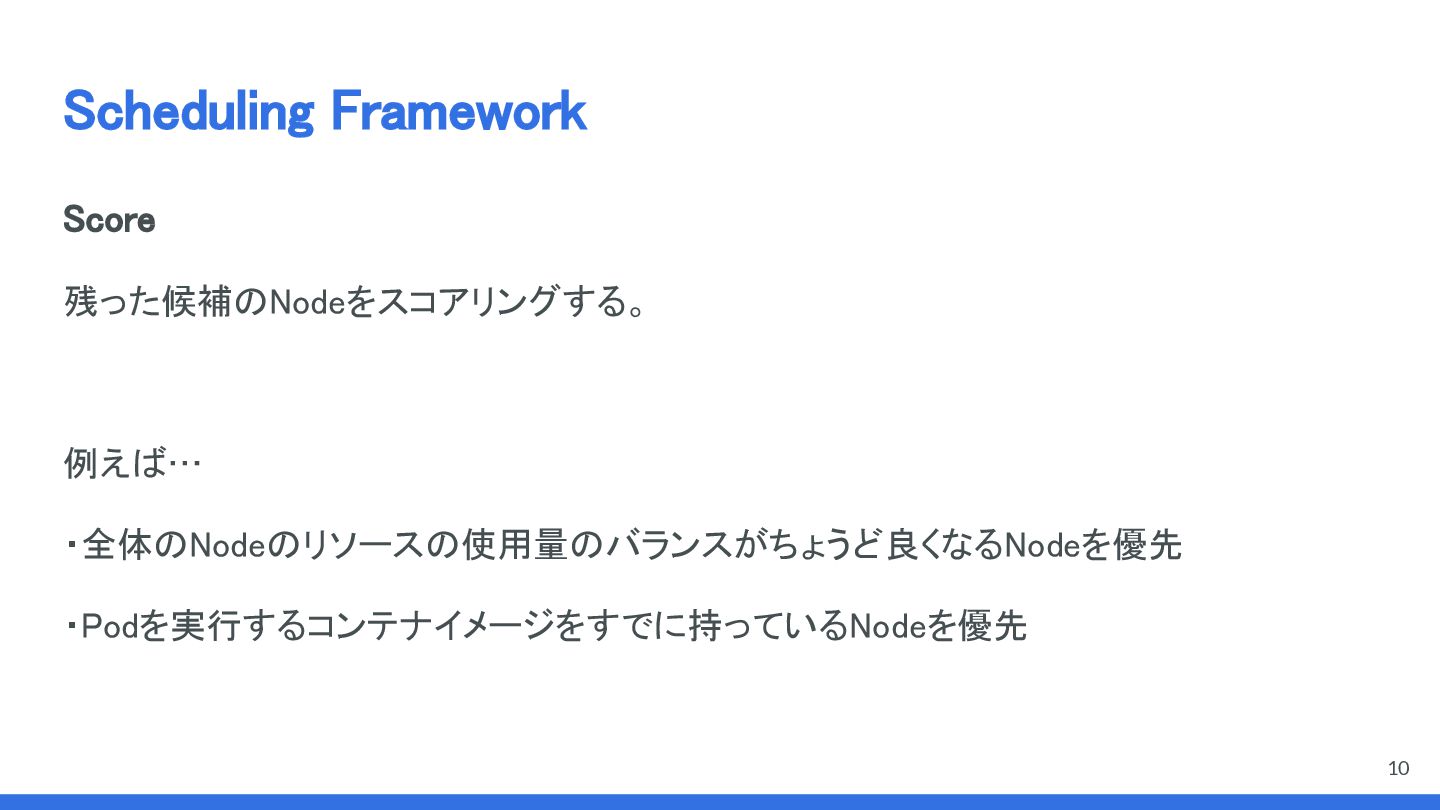 Scheduling Framework

Score

残った候補のNodeをスコアリングする。

例えば…

・全体のNodeのリソースの使用量のバランスがちょうど良くなるNodeを優先

・Podを実行するコンテナイメージをすでに持っているNodeを優先

10